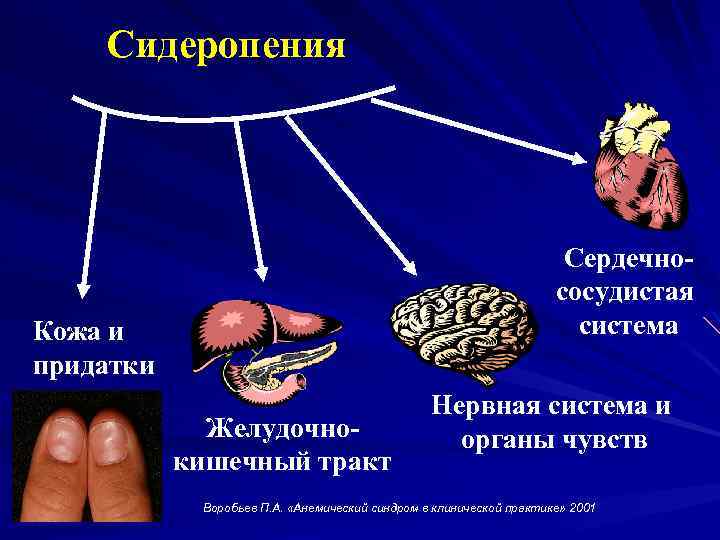 Сидеропения

Кожа и придатки

Желудочно-кишечный тракт

Нервная система и органы чувств

Сердечно-сосудистая система

Воробьев П.А. «Анемический синдром в клинической практике» 2001